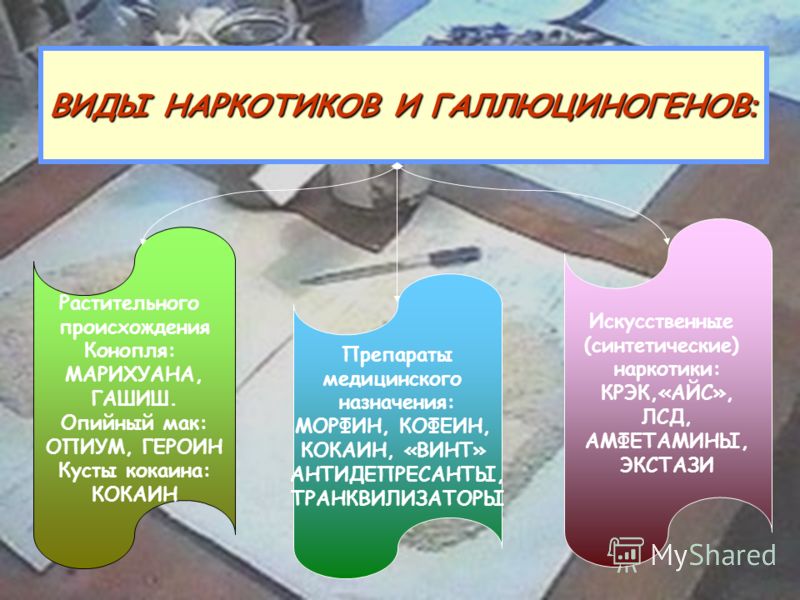 ВИДЫ НАРКОТИКОВ И ГАЛЛЮЦИНОГЕНОВ:

Растительного происхождения Конопля: МАРИХУАНА, ГАШИШ. Опийный мак: ОПИУМ, ГЕРОИН Кусты кокаина: КОКАИН

Препараты медицинского назначения: МОРФИН, КОФЕИН, КОКАИН, «ВИНТ» АНТИДЕПРЕСАНТЫ, ТРАНКВИЛИЗАТОРЫ

Искусственные (синтетические) наркотики: КРЭК,«АЙС», ЛСД, АМФЕТАМИНЫ, ЭКСТАЗИ

MyShared